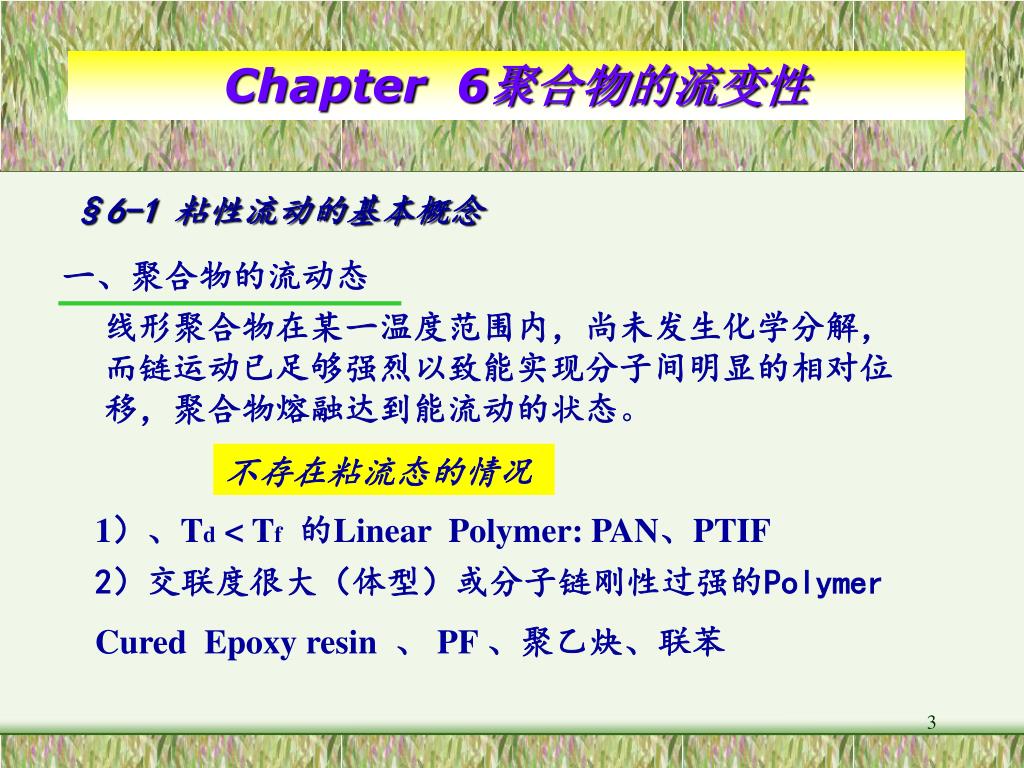 Chapter 6聚合物的流变性

§6-1 粘性流动的基本概念

一、聚合物的流动态

线形聚合物在某一温度范围内，尚未发生化学分解，而链运动已足够强烈以致能实现分子间明显的相对位移，聚合物熔融达到能流动的状态。

不存在粘流态的情况

1）、$T_d < T_f$ 的Linear Polymer: PAN、PTIF

2）交联度很大（体型）或分子链刚性过强的Polymer

Cured Epoxy resin 、 PF 、聚乙炔、联苯

3